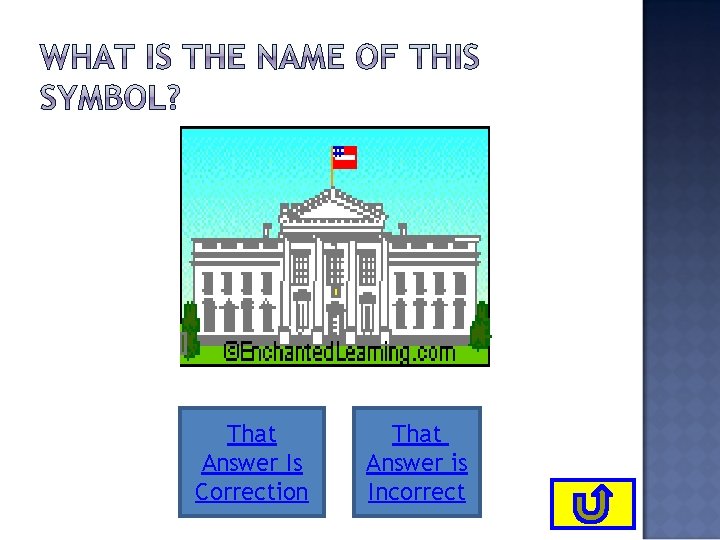 WHAT IS THE NAME OF THIS SYMBOL?

©EnchantedLearning.com

That Answer Is Correction

That Answer is Incorrect